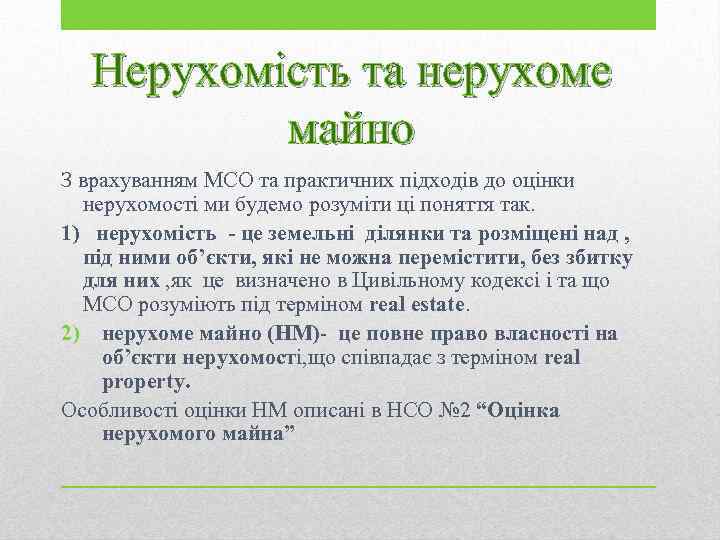 Нерухомість та нерухоме майно

З врахуванням МСО та практичних підходів до оцінки нерухомості ми будемо розуміти ці поняття так.

1) нерухомість - це земельні ділянки та розміщені над , під ними об’єкти, які не можна перемістити, без збитку для них ,як це визначено в Цивільному кодексі і та що МСО розуміють під терміном real estate.

2) нерухоме майно (НМ)- це повне право власності на об’єкти нерухомості,що співпадає з терміном real property.

Особливості оцінки НМ описані в НСО №2 “Оцінка нерухомого майна”